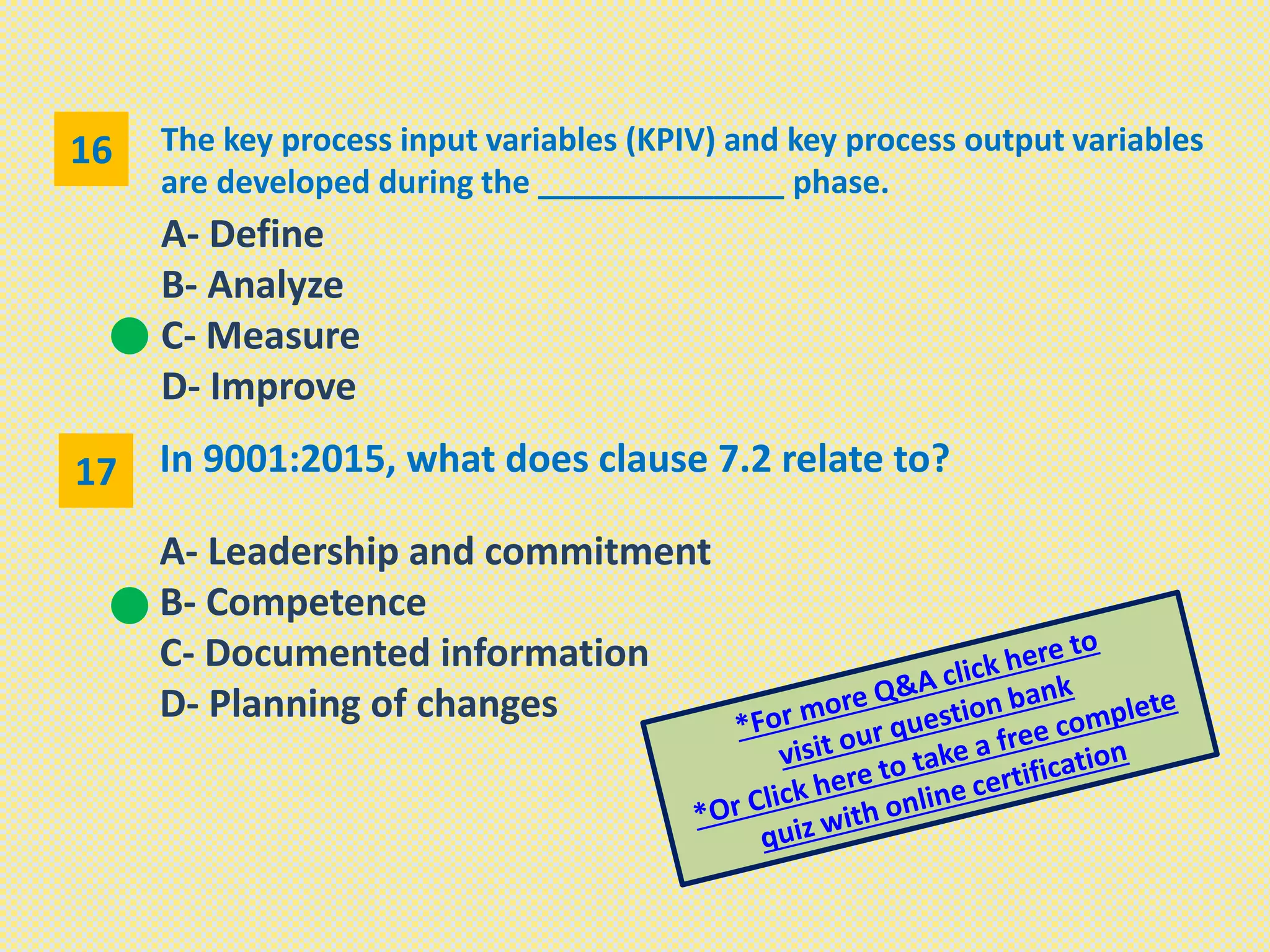 16

The key process input variables (KPIV) and key process output variables are developed during the ______________ phase.

A- Define
B- Analyze
C- Measure
D- Improve

17

In 9001:2015, what does clause 7.2 relate to?

A- Leadership and commitment
B- Competence
C- Documented information
D- Planning of changes

*For more Q&A click here to visit our question bank
*Or Click here to take a free complete quiz with online certification